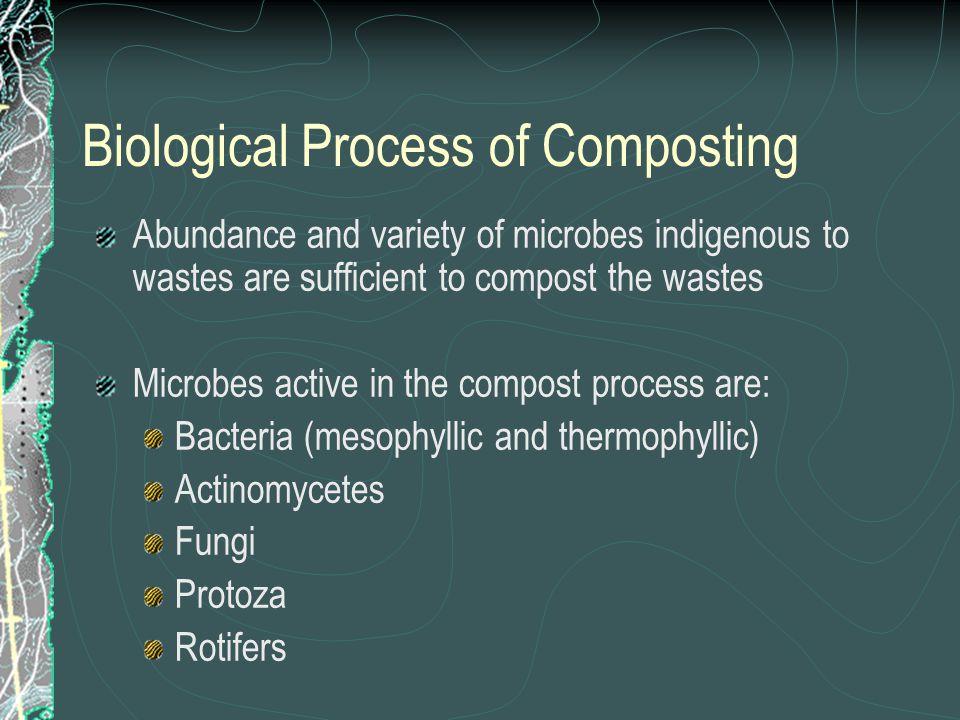 Biological Process of Composting

Abundance and variety of microbes indigenous to wastes are sufficient to compost the wastes

Microbes active in the compost process are:

Bacteria (mesophyllic and thermophyllic)

Actinomycetes

Fungi

Protoza

Rotifers